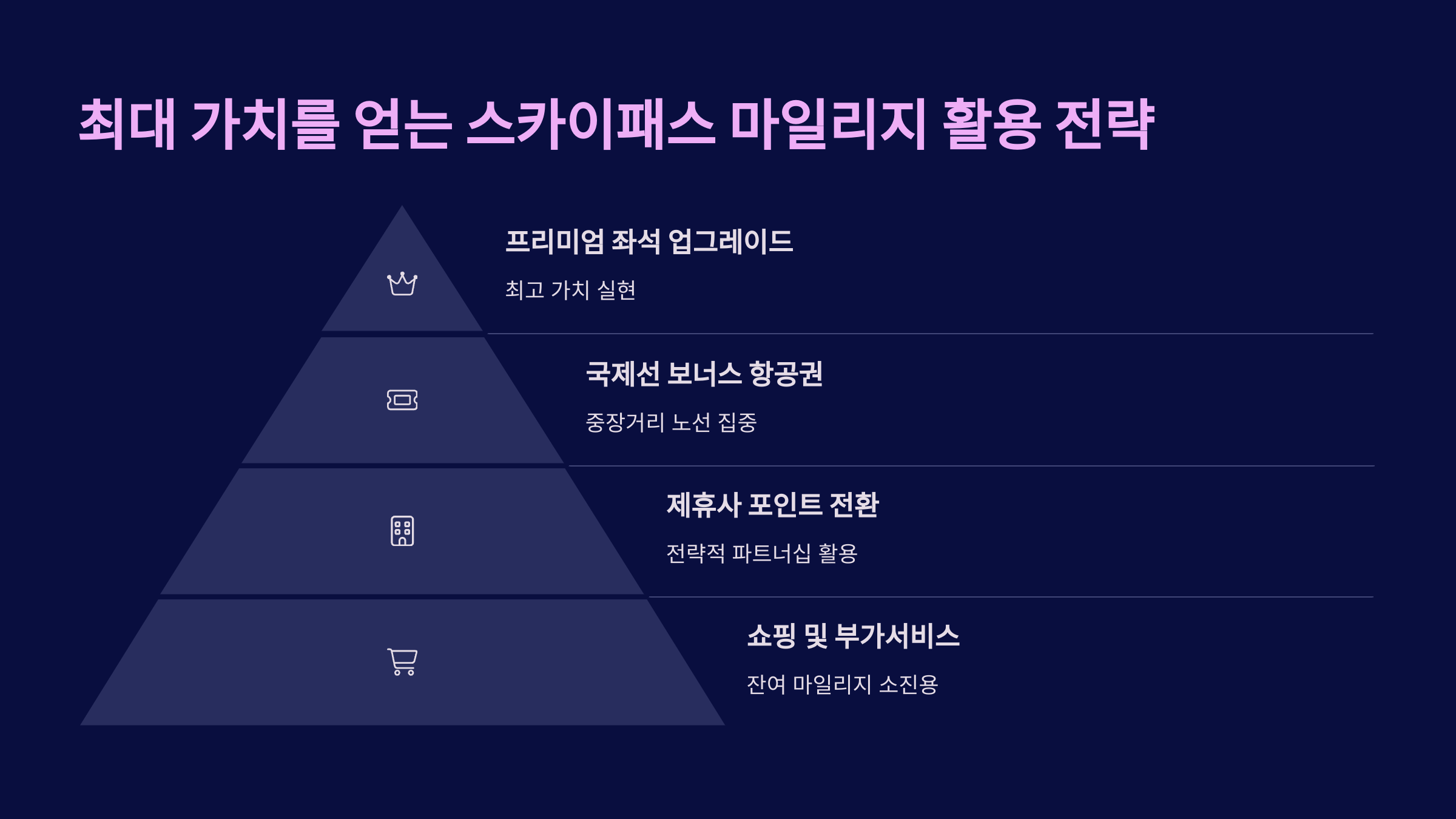 최대 가치를 얻는 스카이패스 마일리지 활용 전략

프리미엄 좌석 업그레이드

최고 가치 실현

국제선 보너스 항공권

중장거리 노선 집중

제휴사 포인트 전환

전략적 파트너십 활용

쇼핑 및 부가서비스

잔여 마일리지 소진용